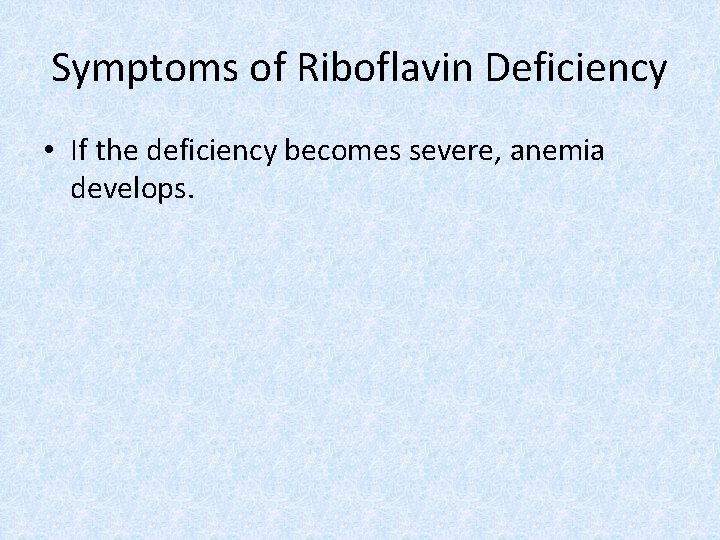 Symptoms of Riboflavin Deficiency

• If the deficiency becomes severe, anemia develops.